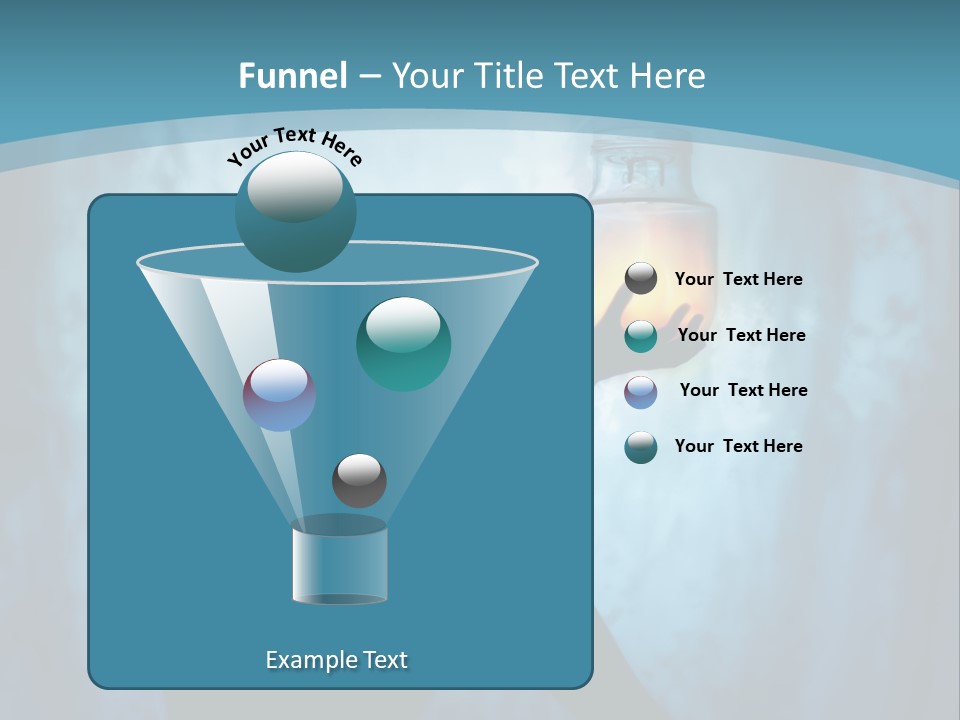 Funnel – Your Title Text Here

Your Text Here

Your Text Here

Your Text Here

Your Text Here

Your Text Here

Example Text